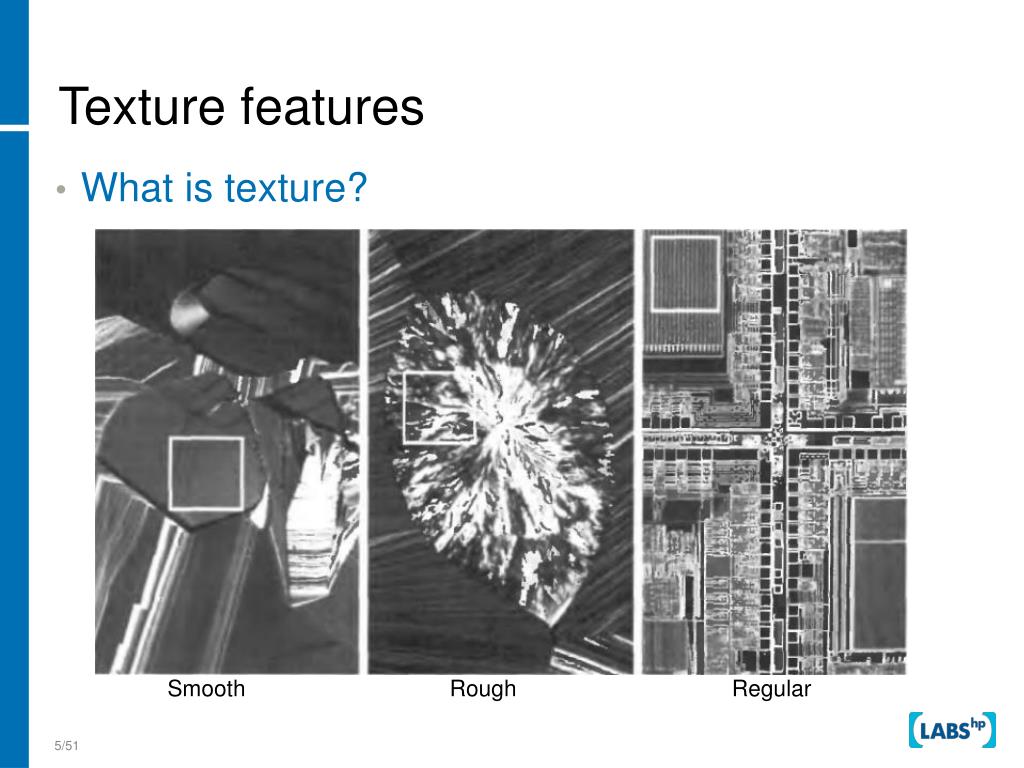 Texture features

• What is texture?

Smooth

Rough

Regular

5/51

LABS hp